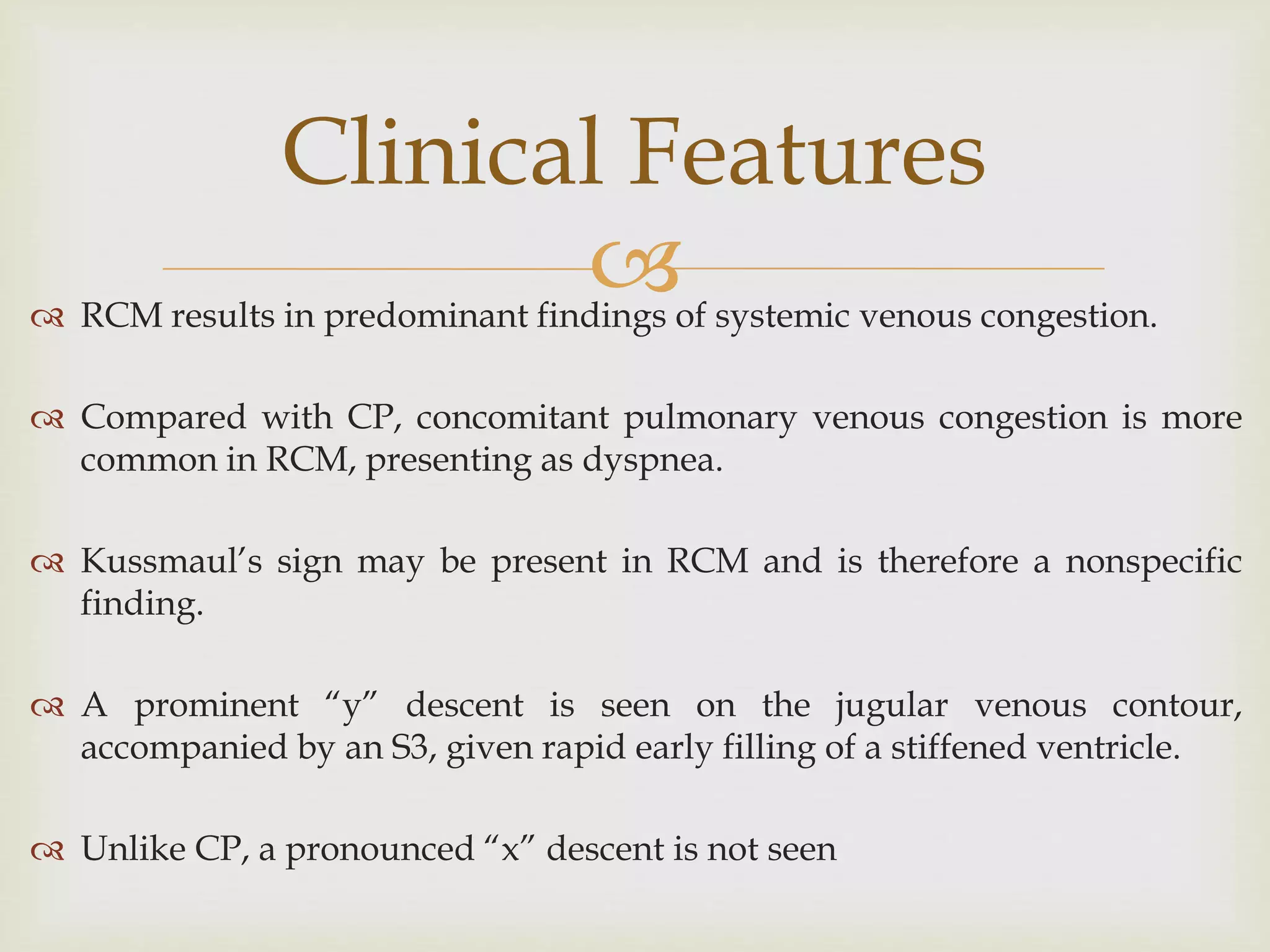 Clinical Features

RCM results in predominant findings of systemic venous congestion.

Compared with CP, concomitant pulmonary venous congestion is more common in RCM, presenting as dyspnea.

Kussmaul's sign may be present in RCM and is therefore a nonspecific finding.

A prominent "y" descent is seen on the jugular venous contour, accompanied by an S3, given rapid early filling of a stiffened ventricle.

Unlike CP, a pronounced "x" descent is not seen